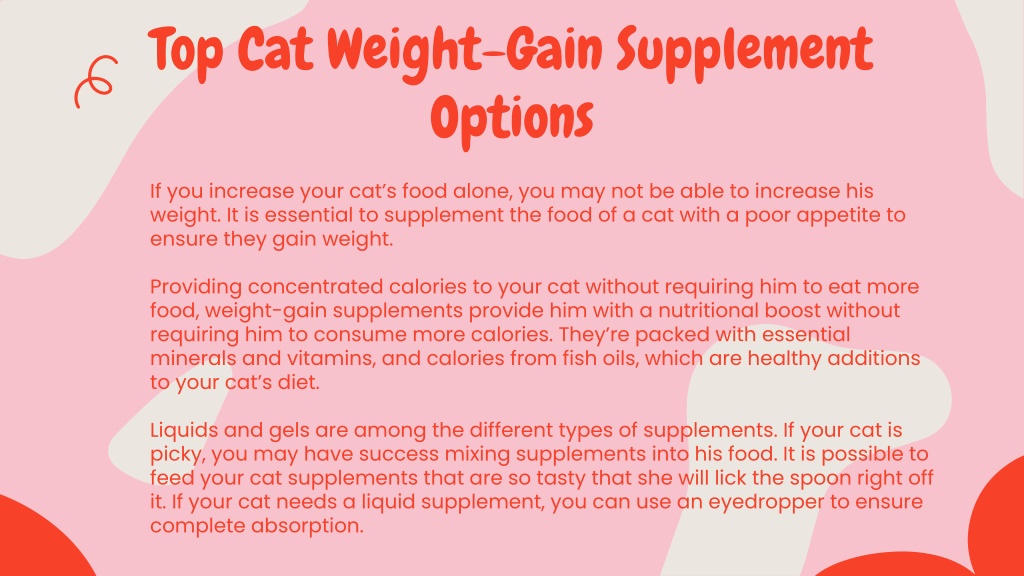 Top Cat Weight-Gain Supplement Options

If you increase your cat's food alone, you may not be able to increase his weight. It is essential to supplement the food of a cat with a poor appetite to ensure they gain weight.

Providing concentrated calories to your cat without requiring him to eat more food, weight-gain supplements provide him with a nutritional boost without requiring him to consume more calories. They're packed with essential minerals and vitamins, and calories from fish oils, which are healthy additions to your cat's diet.

Liquids and gels are among the different types of supplements. If your cat is picky, you may have success mixing supplements into his food. It is possible to feed your cat supplements that are so tasty that she will lick the spoon right off it. If your cat needs a liquid supplement, you can use an eyedropper to ensure complete absorption.